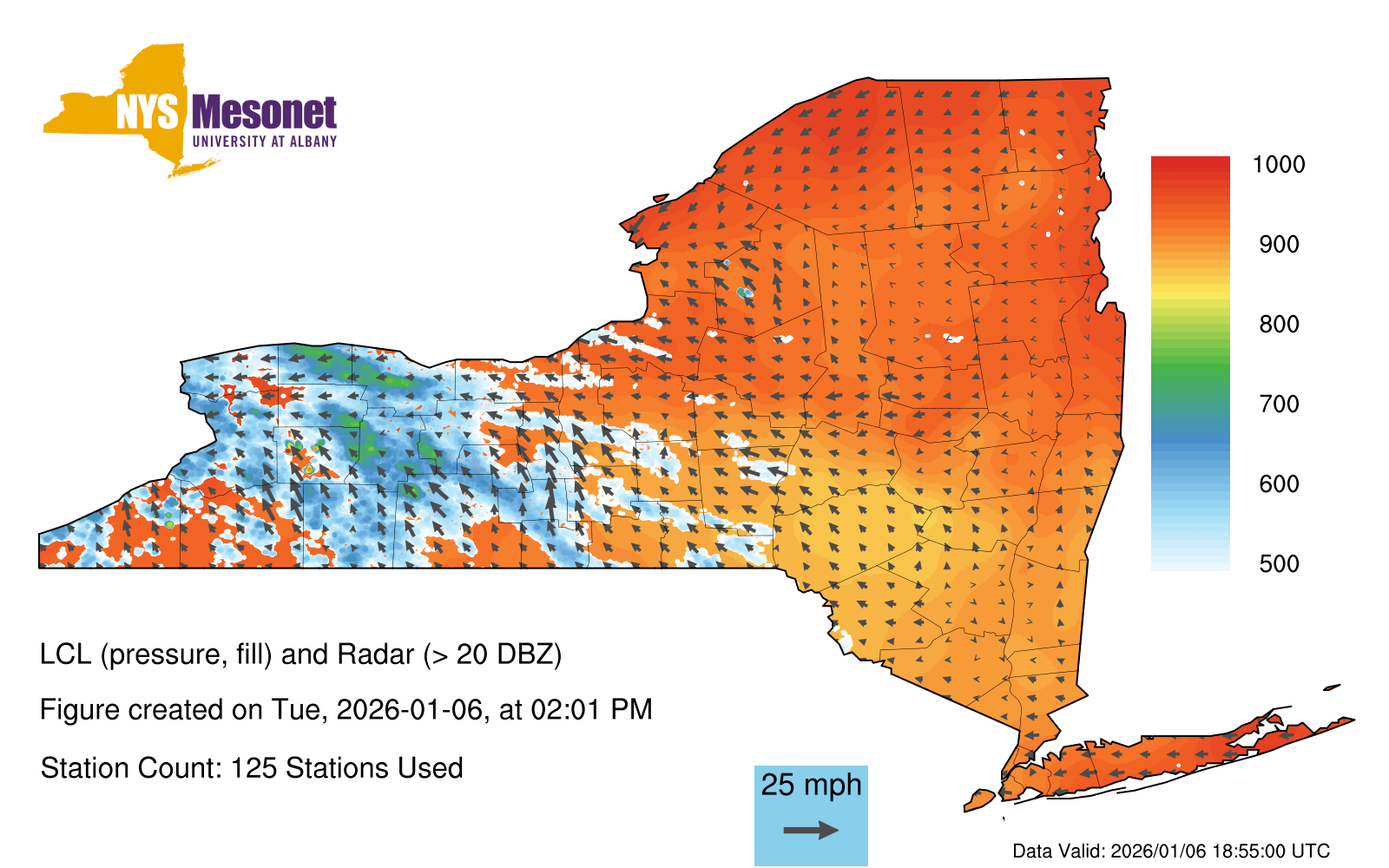 NYS Mesonet
UNIVERSITY AT ALBANY

1000
900
800
700
600
500

LCL (pressure, fill) and Radar (> 20 DBZ)

Figure created on Tue, 2026-01-06, at 02:01 PM

Station Count: 125 Stations Used

25 mph

Data Valid: 2026/01/06 18:55:00 UTC